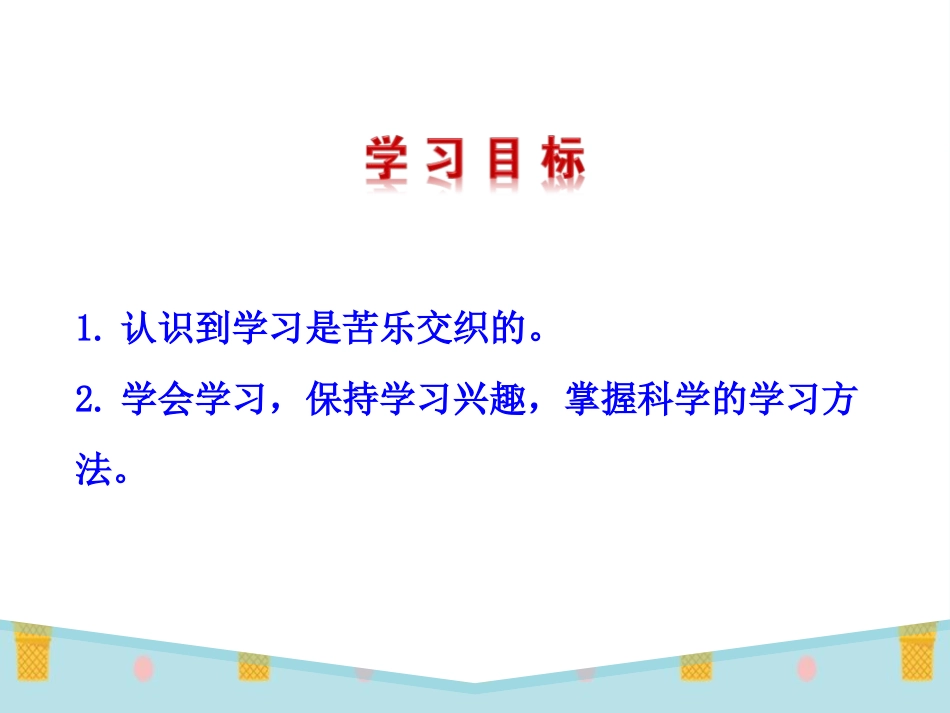 学习目标

1. 认识到学习是苦乐交织的。

2. 学会学习，保持学习兴趣，掌握科学的学习方法。